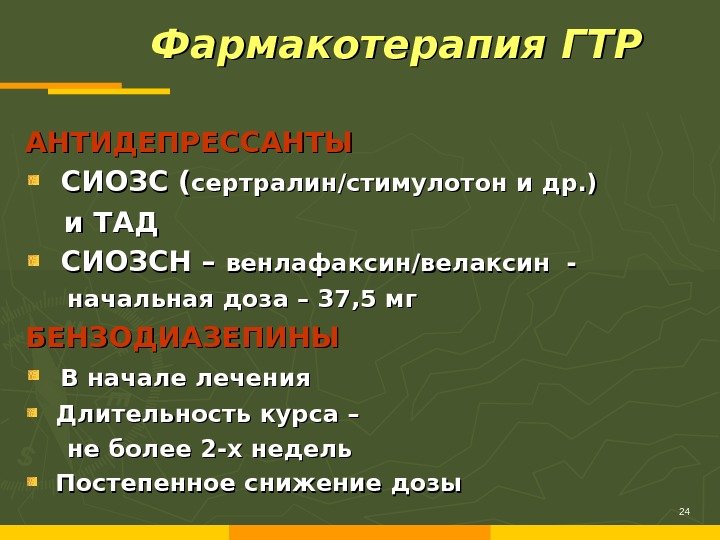 Фармакотерапия ГТР

АНТИДЕПРЕССАНТЫ

СИОЗС (сертралин/стимулотон и др.) и ТАД

СИОЗСН – венлафаксин/велаксин - начальная доза – 37,5 мг

БЕНЗОДИАЗЕПИНЫ

В начале лечения

Длительность курса – не более 2-х недель

Постепенное снижение дозы

24